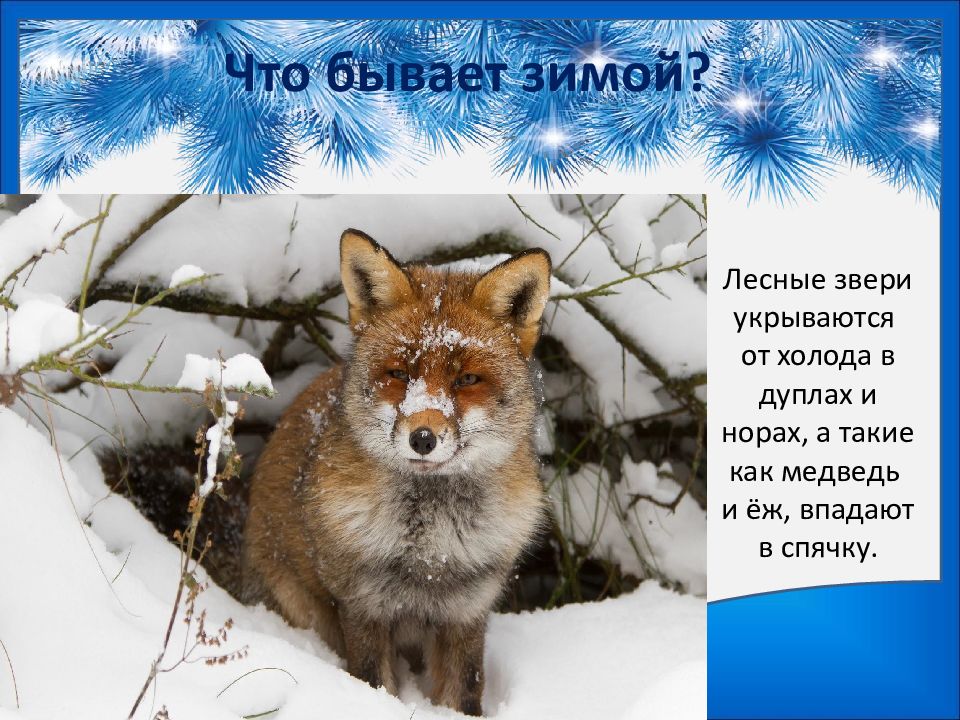 Что бывает зимой?

Лесные звери укрываются от холода в дуплах и норах, а такие как медведь и ёж, впадают в спячку.